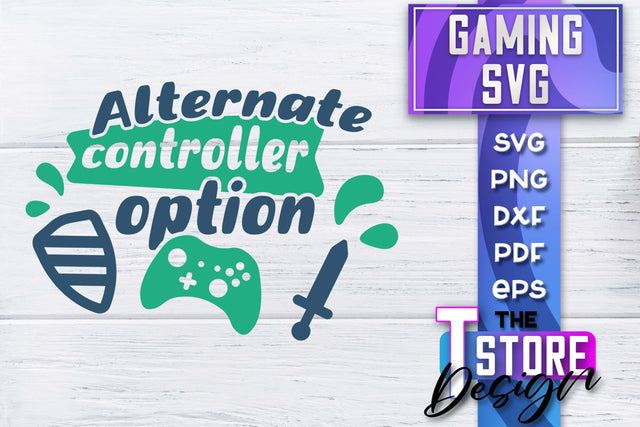 Alternate controller option

GAMING SVG

SVG
PNG
DXF
PDF
EPS

THE T STORE Design